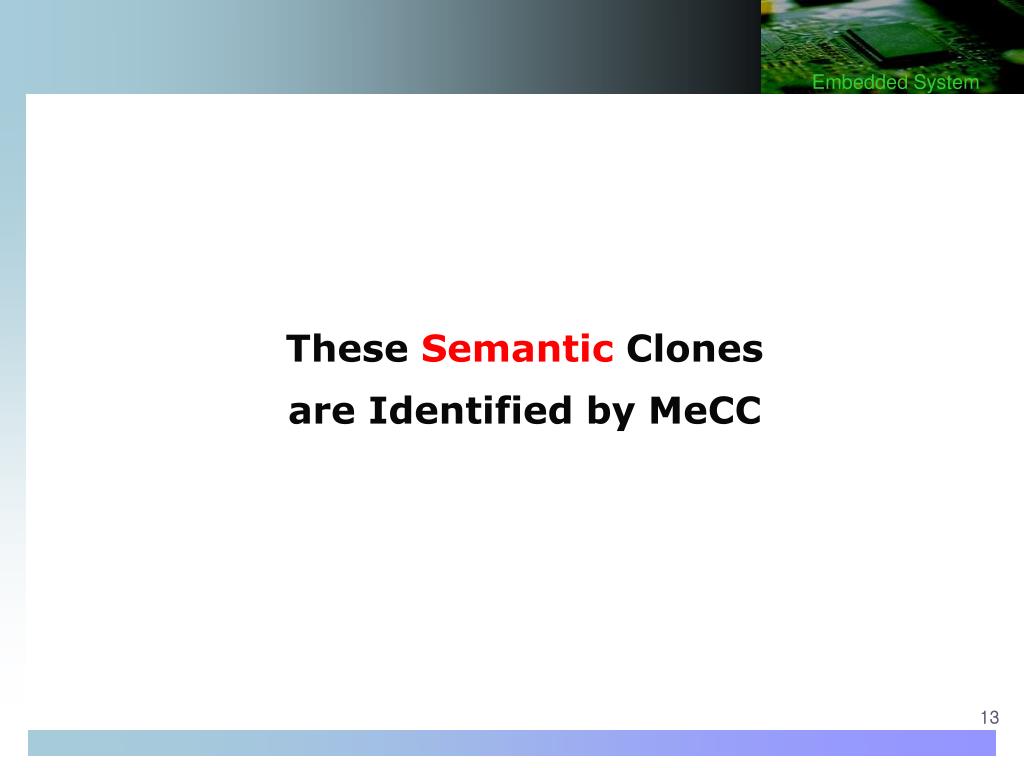 Embedded System

These Semantic Clones are Identified by MeCC

13